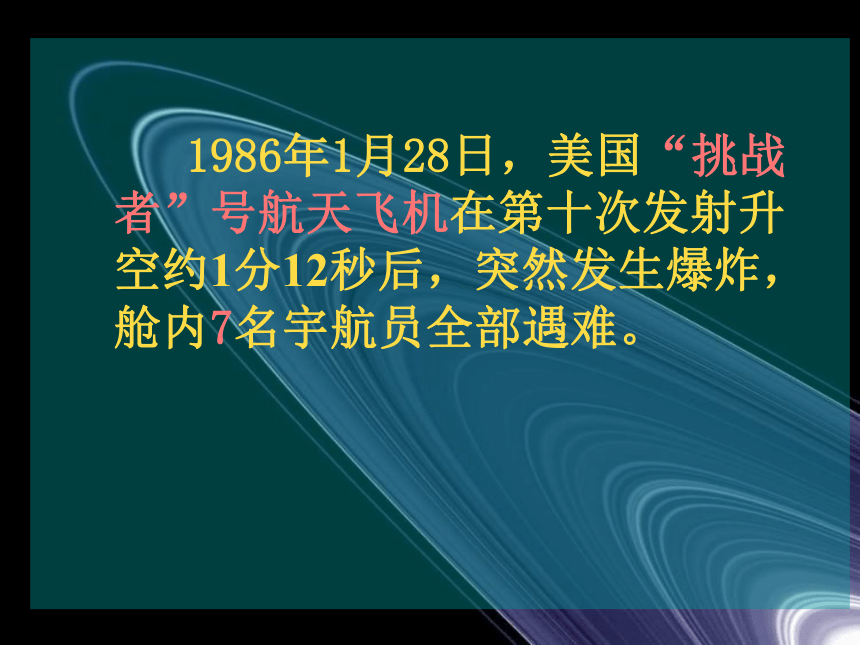 1986年1月28日，美国“挑战者”号航天飞机在第十次发射升空约1分12秒后，突然发生爆炸，舱内7名宇航员全部遇难。